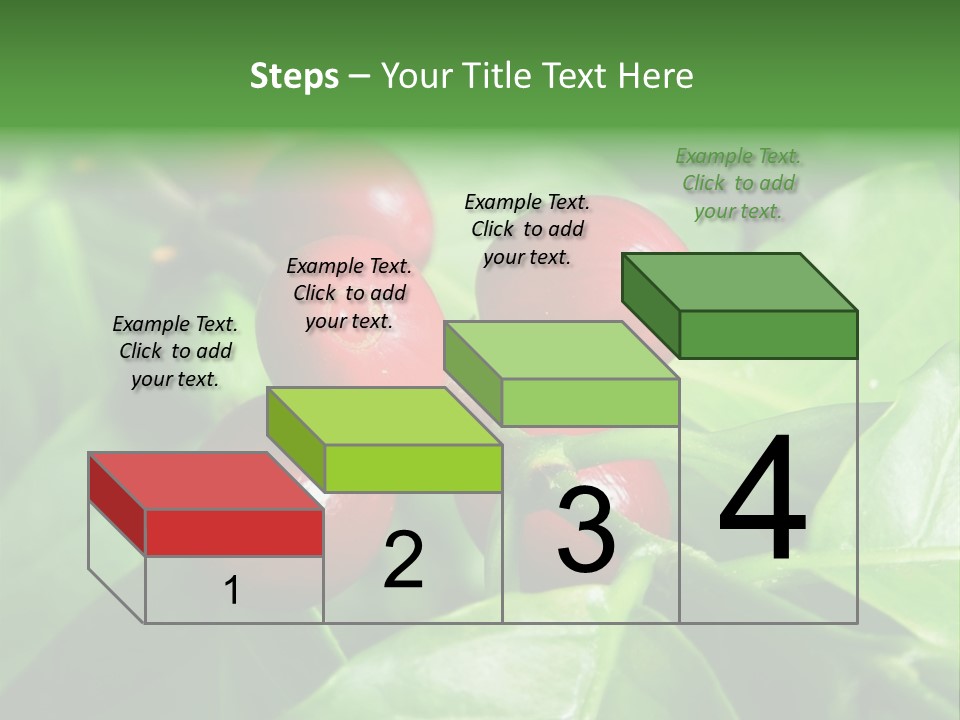 Steps – Your Title Text Here

Example Text. Click to add your text.

Example Text. Click to add your text.

Example Text. Click to add your text.

Example Text. Click to add your text.

1

2

3

4